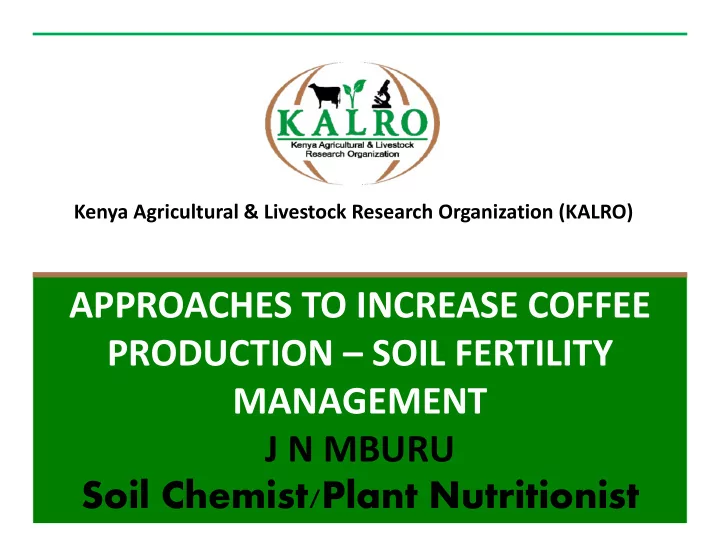 KALRO
Kenya Agricultural & Livestock Research Organization

Kenya Agricultural & Livestock Research Organization (KALRO)

APPROACHES TO INCREASE COFFEE PRODUCTION – SOIL FERTILITY MANAGEMENT

J N MBURU

Soil Chemist/Plant Nutritionist